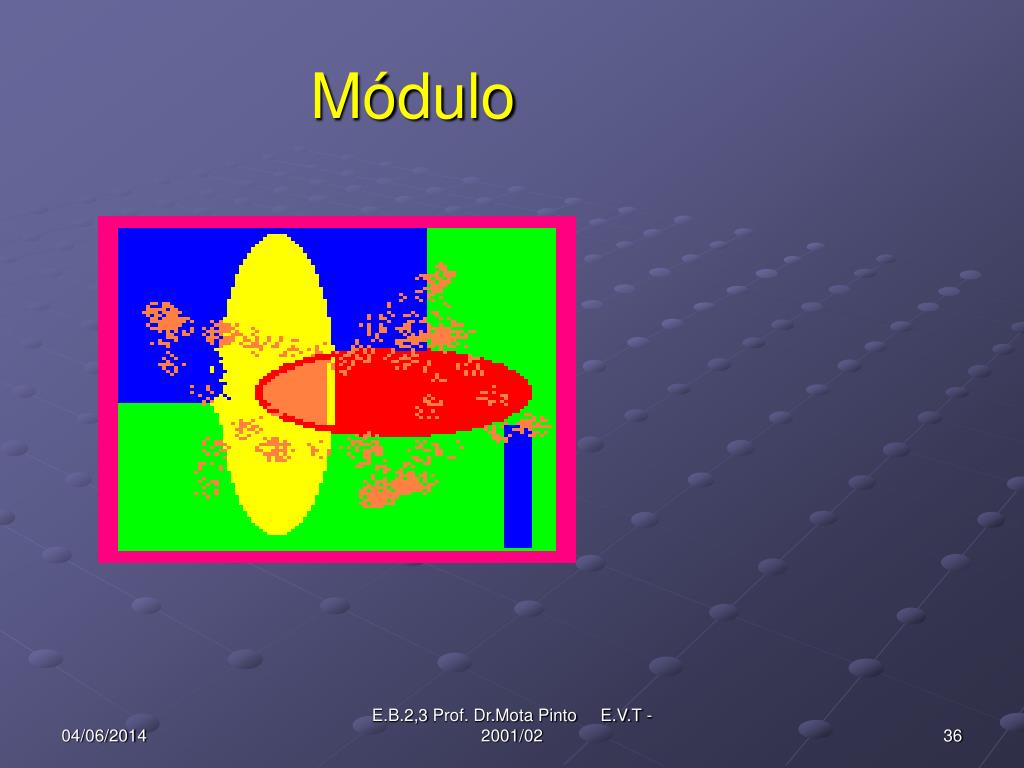 Módulo

04/06/2014

E.B.2,3 Prof. Dr.Mota Pinto E.V.T - 2001/02

36